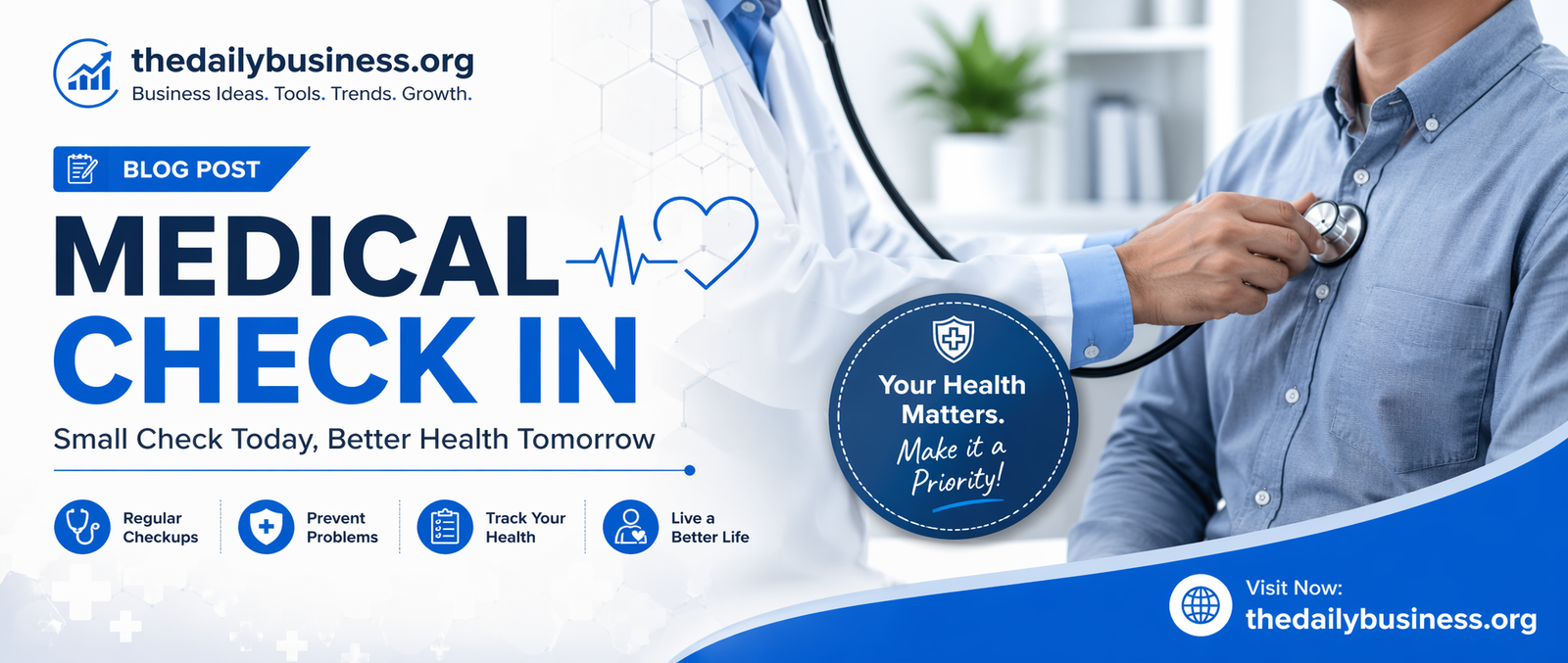 thedailybusiness.org
Business Ideas. Tools. Trends. Growth.

BLOG POST

MEDICAL CHECK IN

Small Check Today, Better Health Tomorrow

Regular Checkups

Prevent Problems

Track Your Health

Live a Better Life

Your Health Matters. Make it a Priority!

Visit Now:
thedailybusiness.org